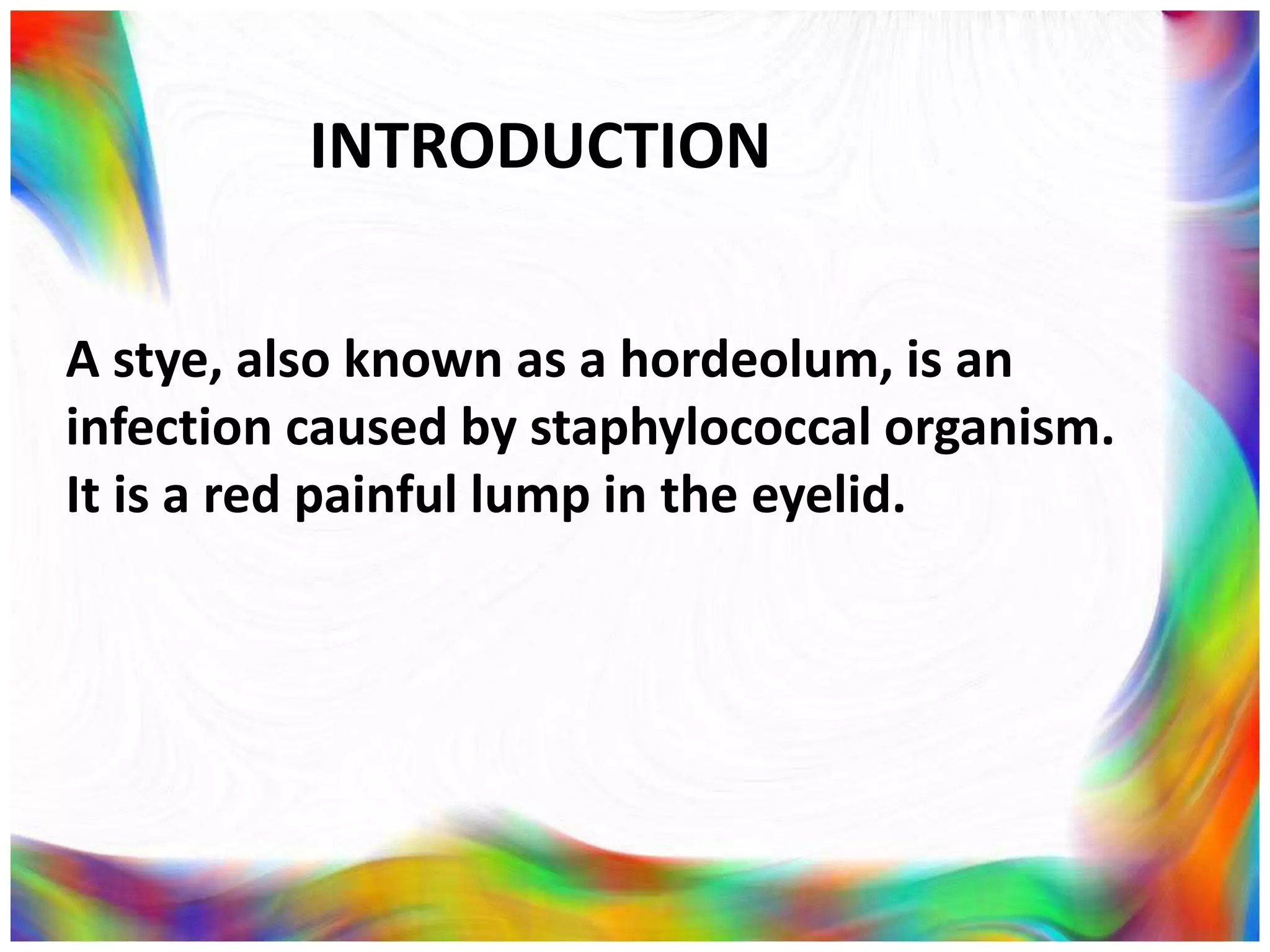 INTRODUCTION

A stye, also known as a hordeolum, is an infection caused by staphylococcal organism. It is a red painful lump in the eyelid.